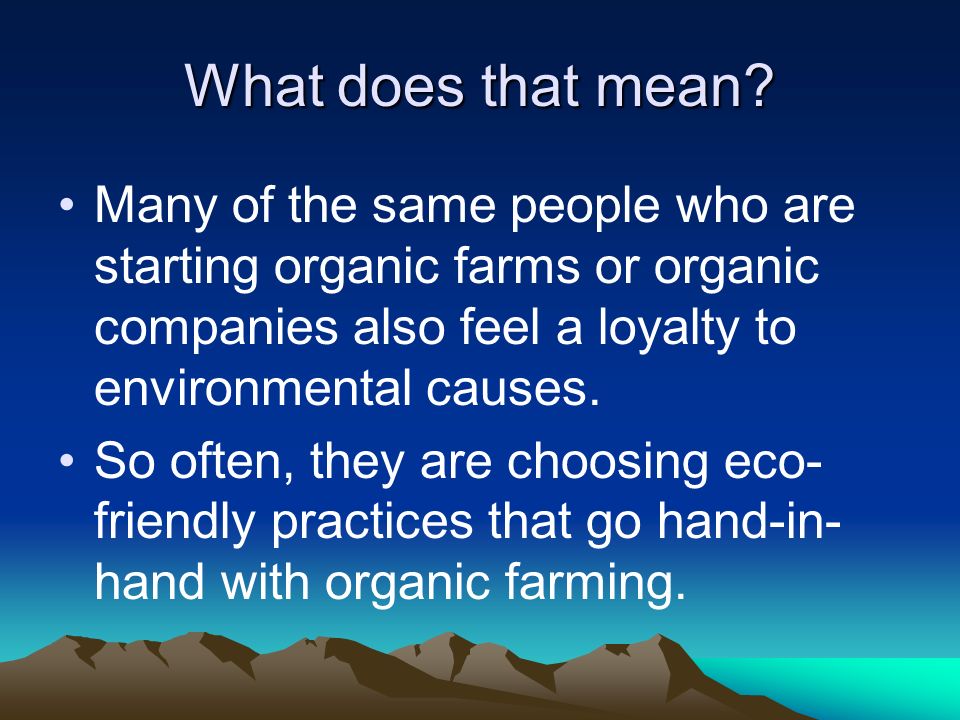 What does that mean?

• Many of the same people who are starting organic farms or organic companies also feel a loyalty to environmental causes.

• So often, they are choosing eco-friendly practices that go hand-in-hand with organic farming.